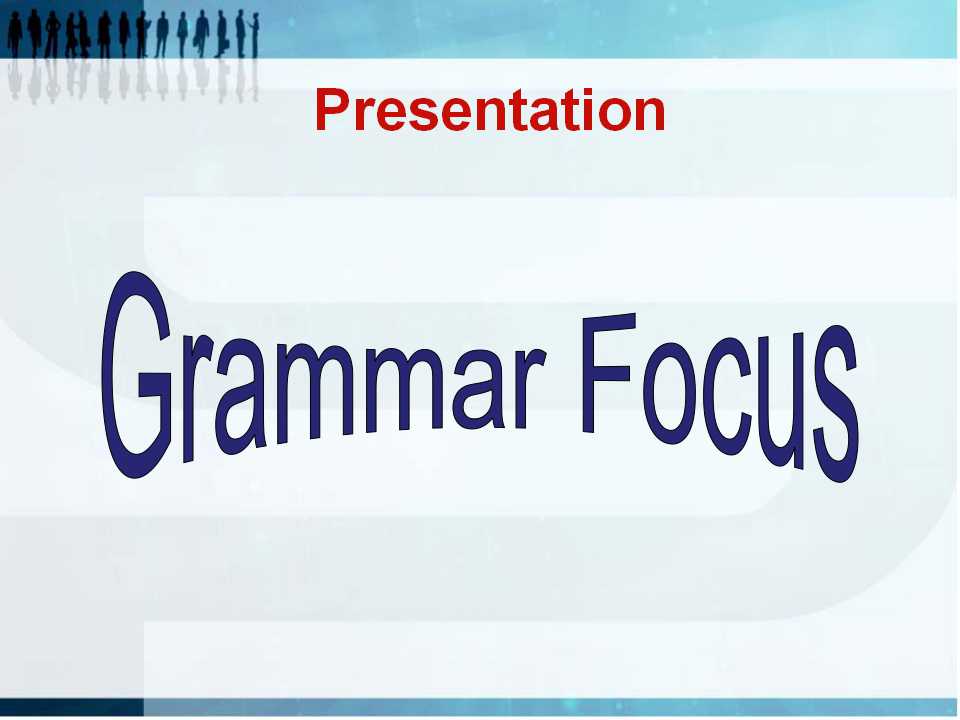 Presentation

Grammar Focus